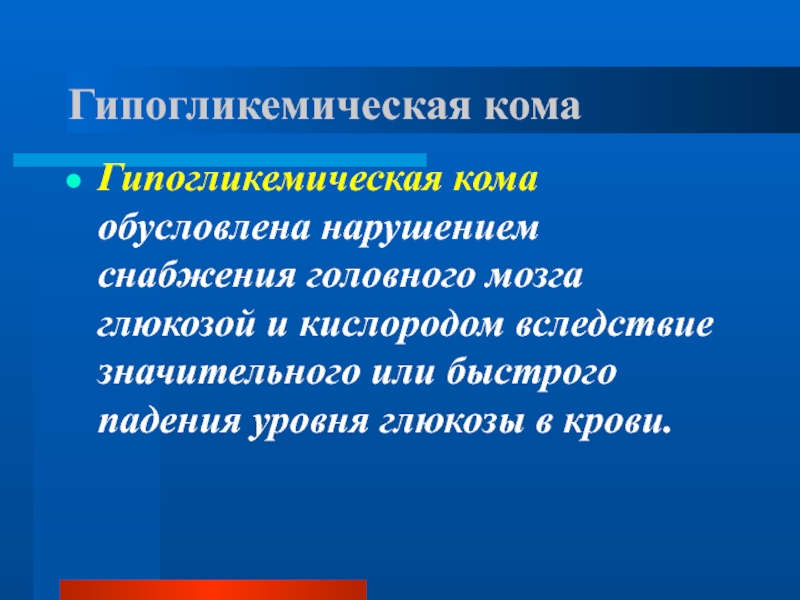 Гипогликемическая кома

Гипогликемическая кома обусловлена нарушением снабжения головного мозга глюкозой и кислородом вследствие значительного или быстрого падения уровня глюкозы в крови.